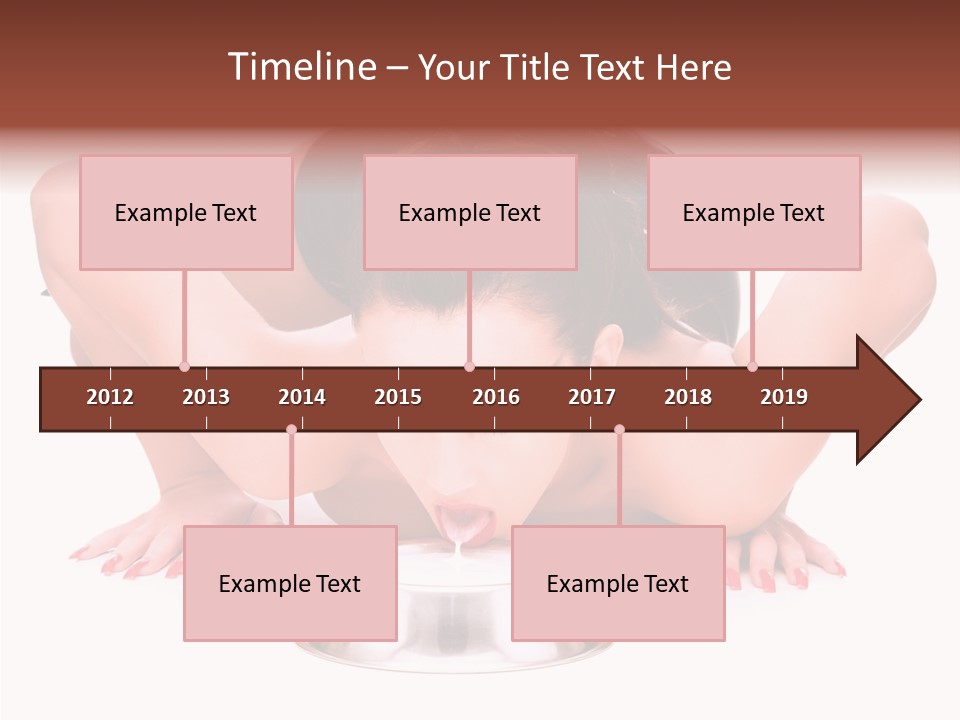 Timeline – Your Title Text Here

Example Text

Example Text

Example Text

2012 2013 2014 2015 2016 2017 2018 2019

Example Text

Example Text